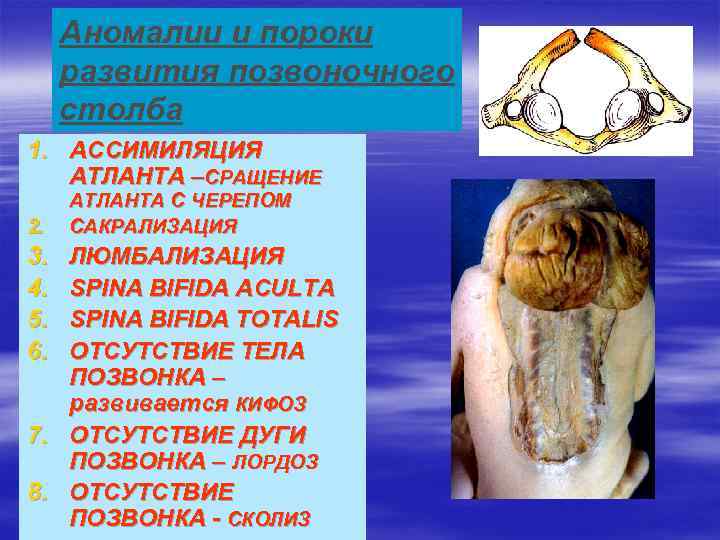 Аномалии и пороки развития позвоночного столба

1. АССИМИЛЯЦИЯ АТЛАНТА –СРАЩЕНИЕ АТЛАНТА С ЧЕРЕПОМ
2. САКРАЛИЗАЦИЯ
3. ЛЮМБАЛИЗАЦИЯ
4. SPINA BIFIDA ACULTA
5. SPINA BIFIDA TOTALIS
6. ОТСУТСТВИЕ ТЕЛА ПОЗВОНКА – развивается КИФОЗ
7. ОТСУТСТВИЕ ДУГИ ПОЗВОНКА – ЛОРДОЗ
8. ОТСУТСТВИЕ ПОЗВОНКА - СКОЛИЗ